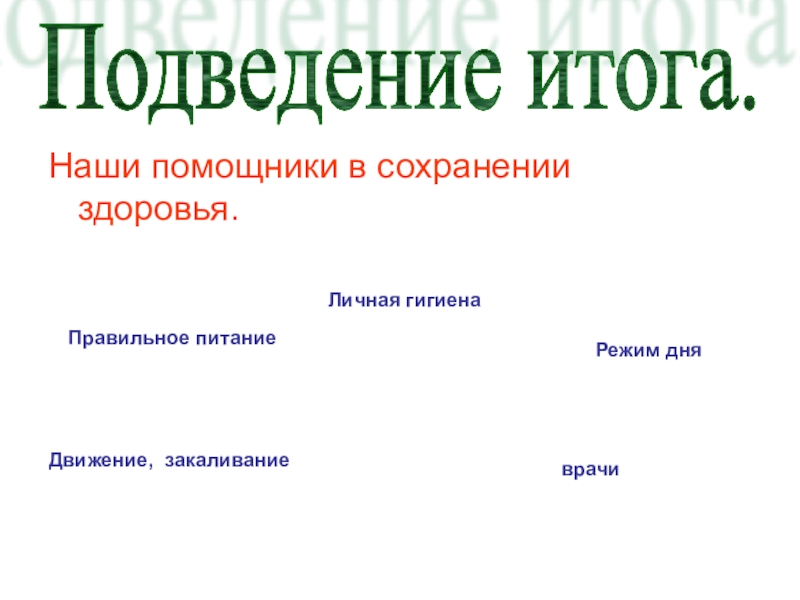 Подведение итога.

Наши помощники в сохранении здоровья.

Личная гигиена

Правильное питание

Режим дня

Движение, закаливание

врачи